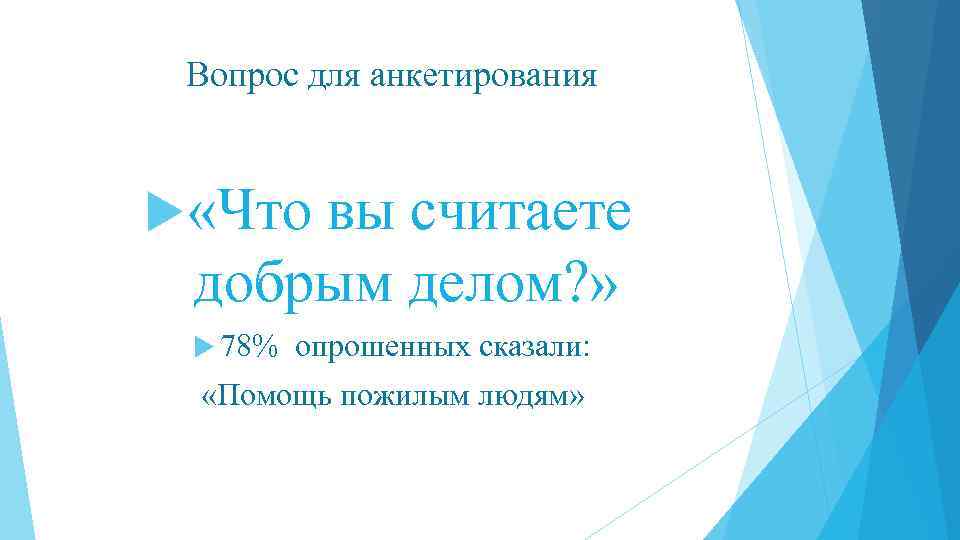 Вопрос для анкетирования

«Что вы считаете добрым делом?»

78% опрошенных сказали: «Помощь пожилым людям»